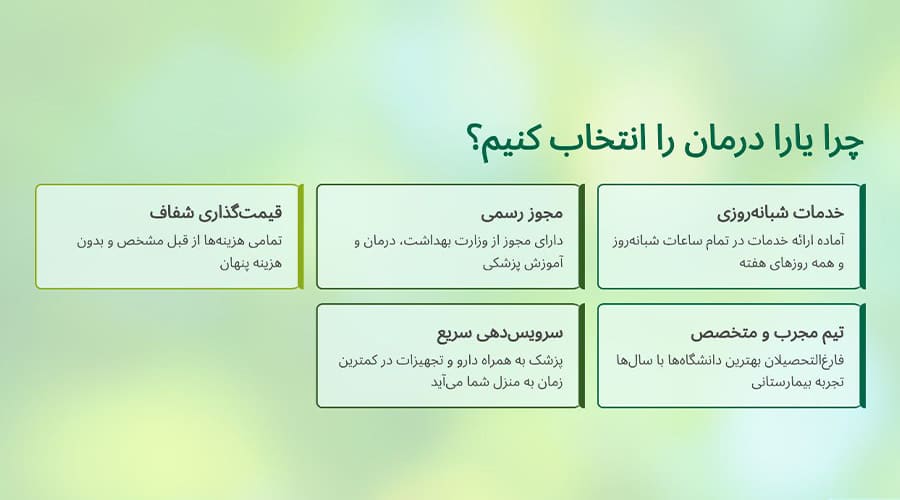 چرا یارا درمان را انتخاب کنیم؟

خدمات شبانه‌روزی
آماده ارائه خدمات در تمام ساعات شبانه‌روز و همه روزهای هفته

مجوز رسمی
دارای مجوز از وزارت بهداشت، درمان و آموزش پزشکی

قیمت‌گذاری شفاف
تمامی هزینه‌ها از قبل مشخص و بدون هزینه پنهان

تیم مجرب و متخصص
فارغ‌التحصیلان بهترین دانشگاه‌ها با سال‌ها تجربه بیمارستانی

سرویس‌دهی سریع
پزشک به همراه دارو و تجهیزات در کمترین زمان به منزل شما می‌آید